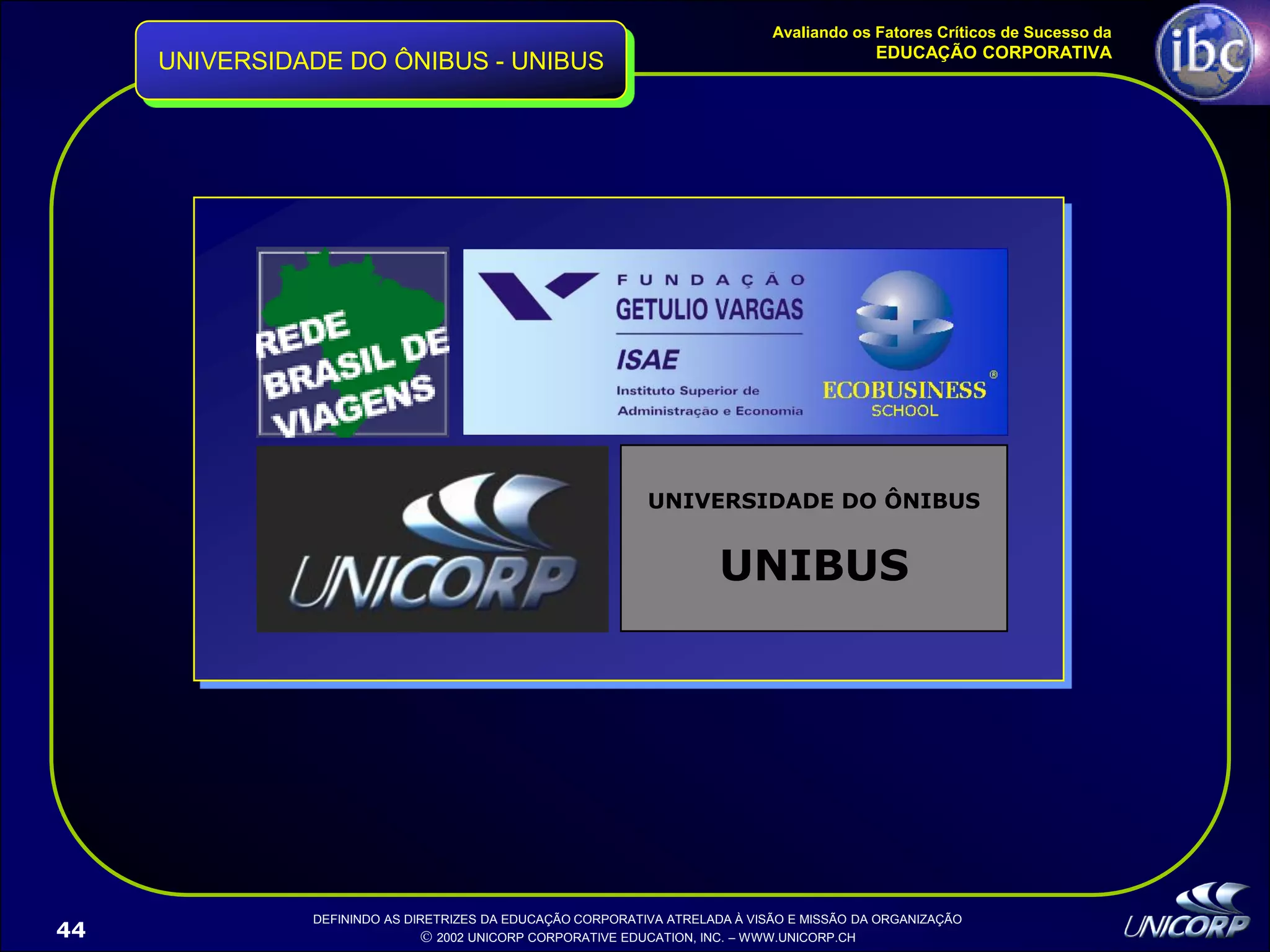 UNIVERSIDADE DO ÔNIBUS - UNIBUS

Avaliando os Fatores Críticos de Sucesso da
EDUCAÇÃO CORPORATIVA

ibc

REDE BRASIL DE VIAGENS

FUNDAÇÃO GETULIO VARGAS

ISAE
Instituto Superior de Administração e Economia

ECOBUSINESS® SCHOOL

UNICORP

UNIVERSIDADE DO ÔNIBUS

UNIBUS

44

DEFININDO AS DIRETRIZES DA EDUCAÇÃO CORPORATIVA ATRELADA À VISÃO E MISSÃO DA ORGANIZAÇÃO
© 2002 UNICORP CORPORATIVE EDUCATION, INC. – WWW.UNICORP.CH

UNICORP